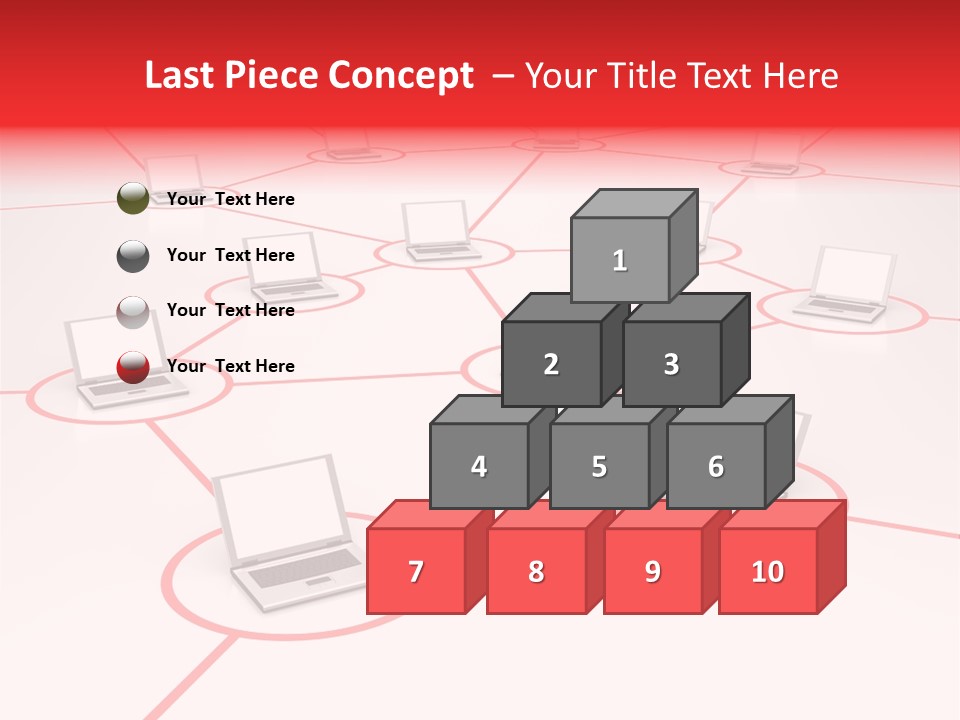 Last Piece Concept – Your Title Text Here

Your Text Here

Your Text Here

Your Text Here

Your Text Here

1

2

3

4

5

6

7

8

9

10